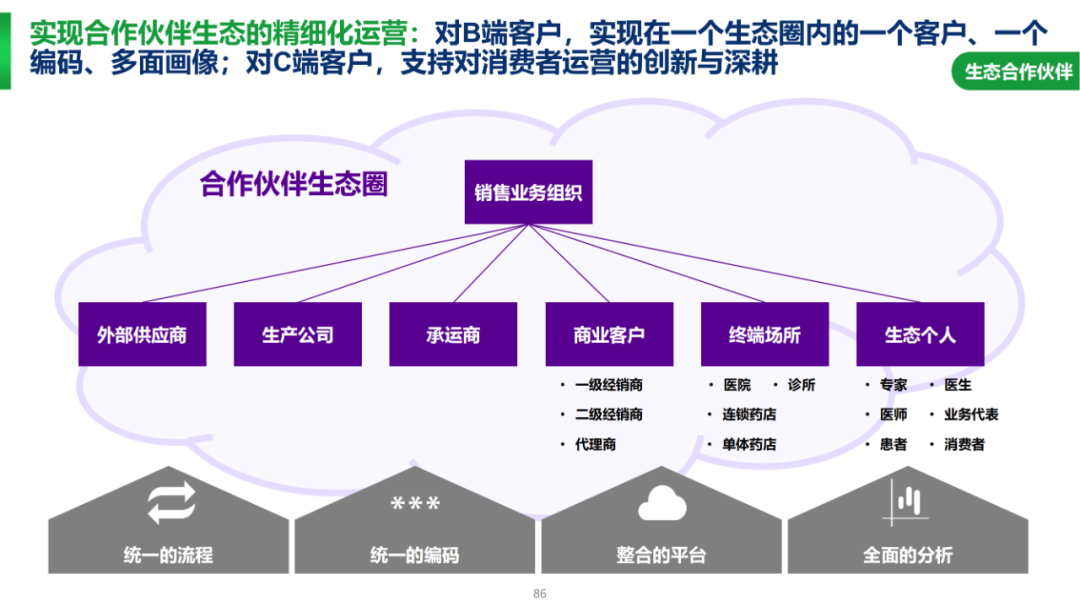 实现合作伙伴生态的精细化运营：对B端客户，实现在一个生态圈内的一个客户、一个编码、多面画像；对C端客户，支持对消费者运营的创新与深耕

生态合作伙伴

合作伙伴生态圈

销售业务组织

外部供应商

生产公司

承运商

商业客户

终端场所

生态个人

• 一级经销商
• 二级经销商
• 代理商

• 医院 • 诊所
• 连锁药店
• 单体药店

• 专家 • 医生
• 医师 • 业务代表
• 患者 • 消费者

***

统一的流程

统一的编码

整合的平台

全面的分析

86